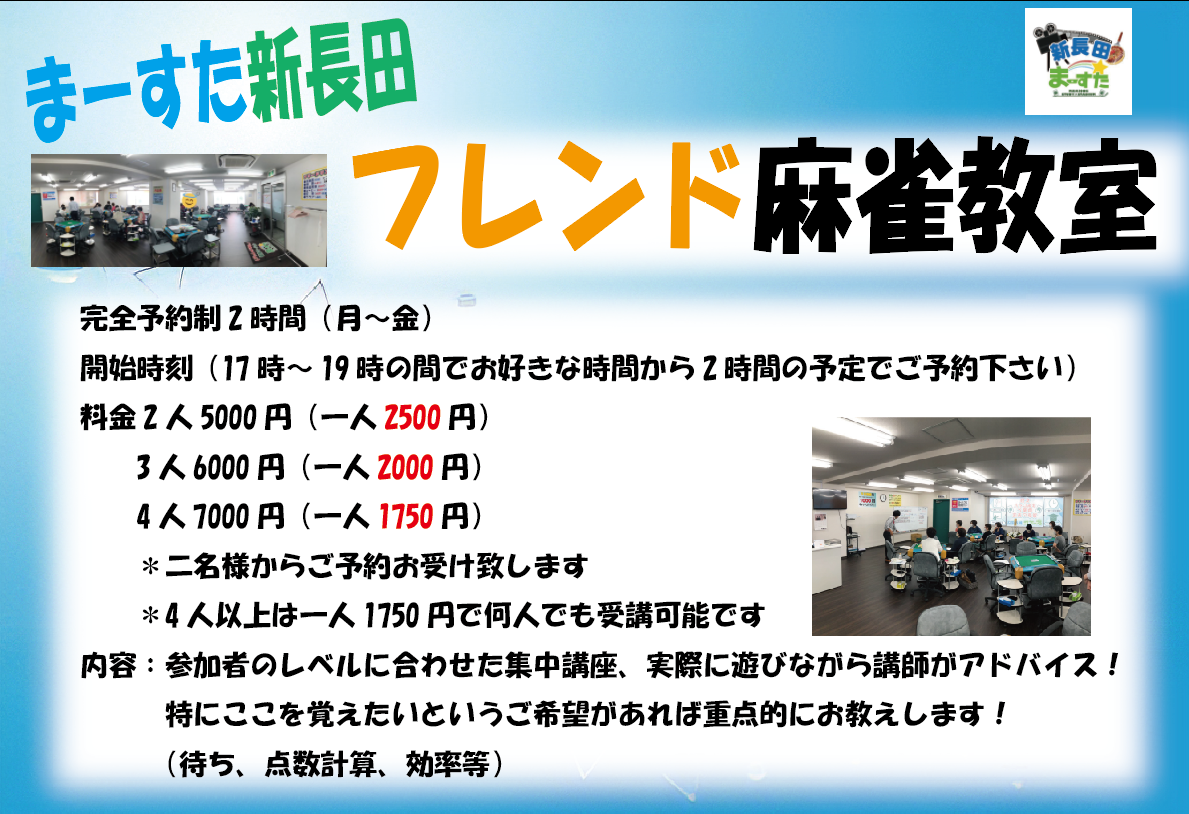 まーすた新長田

新長田 まーすた

フレンド麻雀教室

完全予約制 2 時間（月～金）

開始時刻（17 時～ 19 時の間でお好きな時間から 2 時間の予定でご予約下さい）

料金 2 人 5000 円（一人 2500 円）

3 人 6000 円（一人 2000 円）

4 人 7000 円（一人 1750 円）

＊二名様からご予約お受け致します

＊4 人以上は一人 1750 円で何人でも受講可能です

内容：参加者のレベルに合わせた集中講座、実際に遊びながら講師がアドバイス！

特にここを覚えたいというご希望があれば重点的にお教えします！

（待ち、点数計算、効率等）